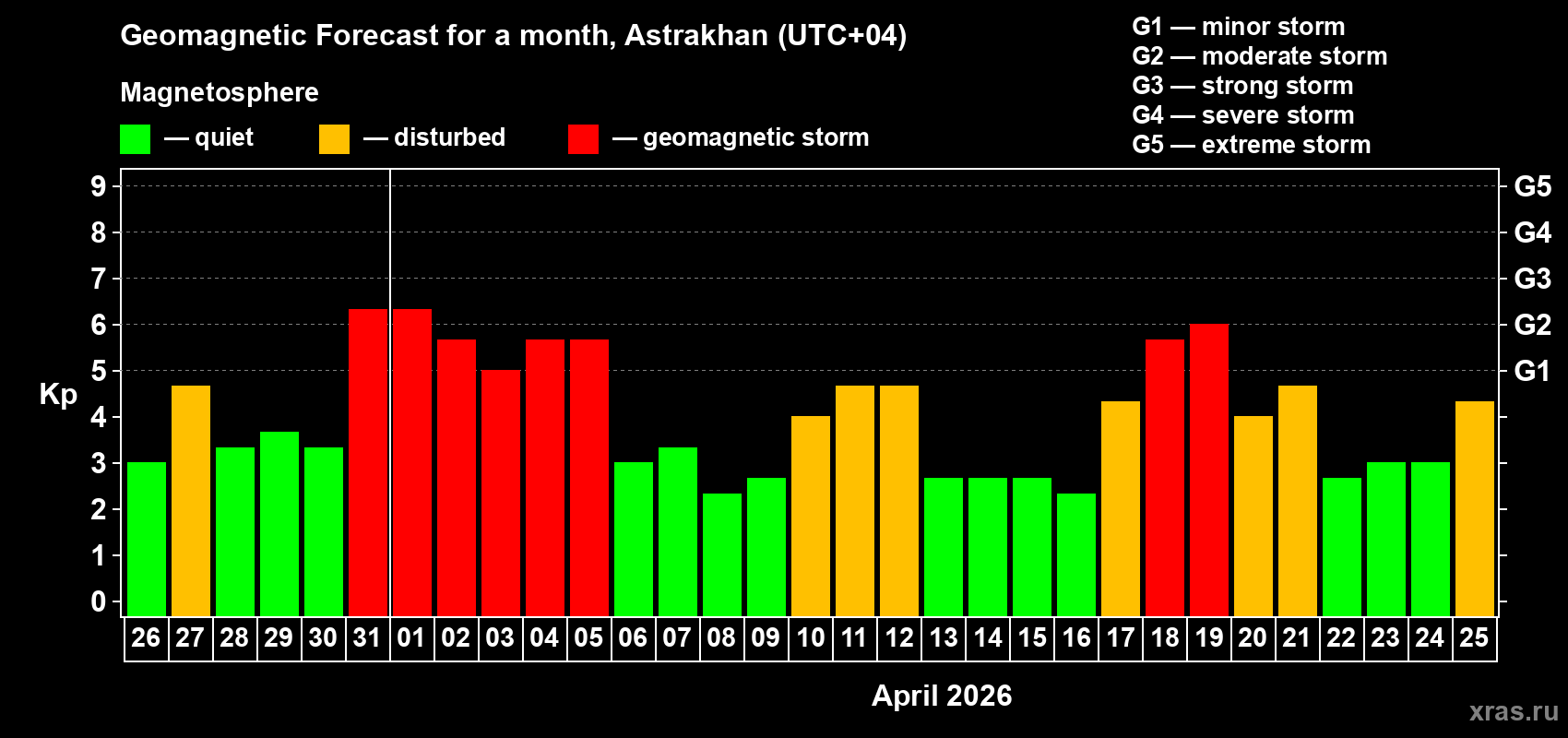 Geomagnetic Forecast for a month, Astrakhan (UTC+04)

Magnetosphere

— quiet — disturbed — geomagnetic storm

G1 — minor storm
G2 — moderate storm
G3 — strong storm
G4 — severe storm
G5 — extreme storm

Kp

9
8
7
6
5
4
3
2
1
0

G5
G4
G3
G2
G1

26 27 28 29 30 31 01 02 03 04 05 06 07 08 09 10 11 12 13 14 15 16 17 18 19 20 21 22 23 24 25

April 2026

xras.ru